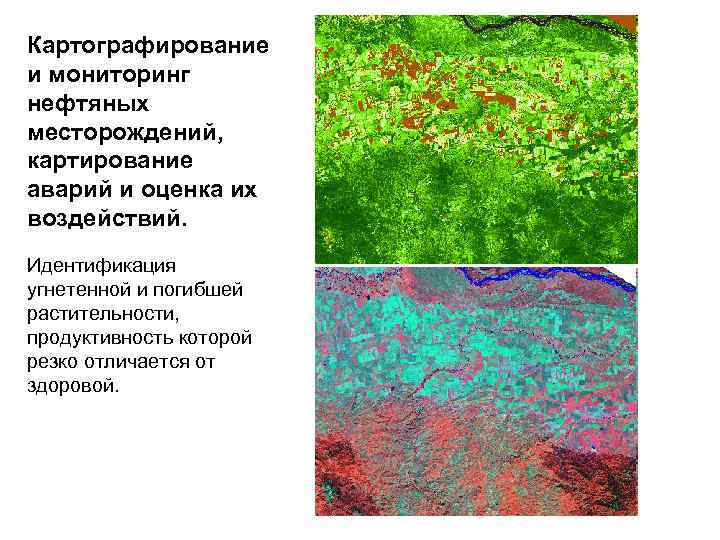 Картографирование и мониторинг нефтяных месторождений, картирование аварий и оценка их воздействий.

Идентификация угнетенной и погибшей растительности, продуктивность которой резко отличается от здоровой.